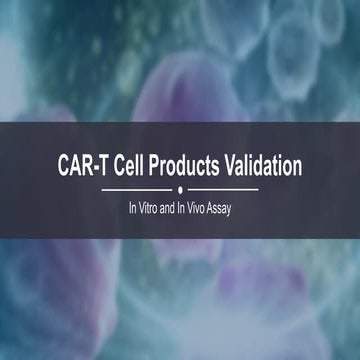 CAR-T Cell Products Validation

In Vitro and In Vivo Assay